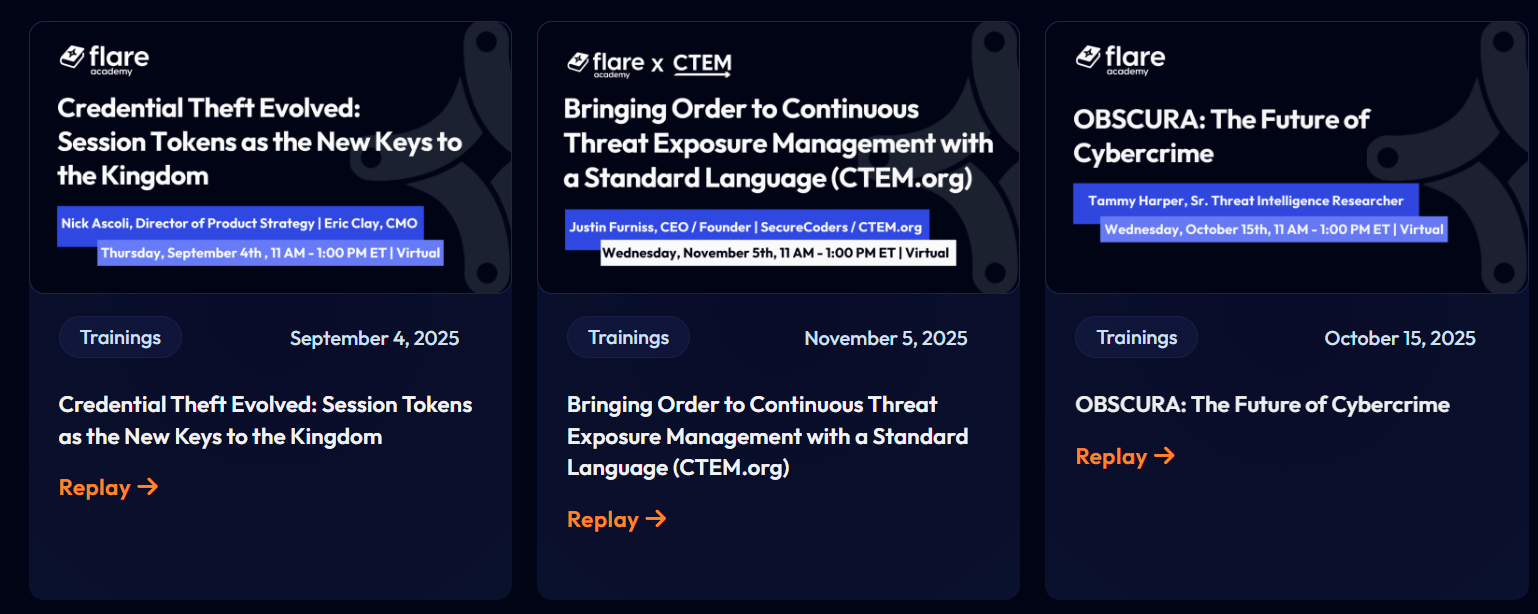 flare academy

Credential Theft Evolved: Session Tokens as the New Keys to the Kingdom

Nick Ascoli, Director of Product Strategy | Eric Clay, CMO

Thursday, September 4th , 11 AM - 1:00 PM ET | Virtual

Trainings

September 4, 2025

Credential Theft Evolved: Session Tokens as the New Keys to the Kingdom

Replay →

flare academy x CTEM

Bringing Order to Continuous Threat Exposure Management with a Standard Language (CTEM.org)

Justin Furniss, CEO / Founder | SecureCoders / CTEM.org

Wednesday, November 5th, 11 AM - 1:00 PM ET | Virtual

Trainings

November 5, 2025

Bringing Order to Continuous Threat Exposure Management with a Standard Language (CTEM.org)

Replay →

flare academy

OBSCURA: The Future of Cybercrime

Tammy Harper, Sr. Threat Intelligence Researcher

Wednesday, October 15th, 11 AM - 1:00 PM ET | Virtual

Trainings

October 15, 2025

OBSCURA: The Future of Cybercrime

Replay →